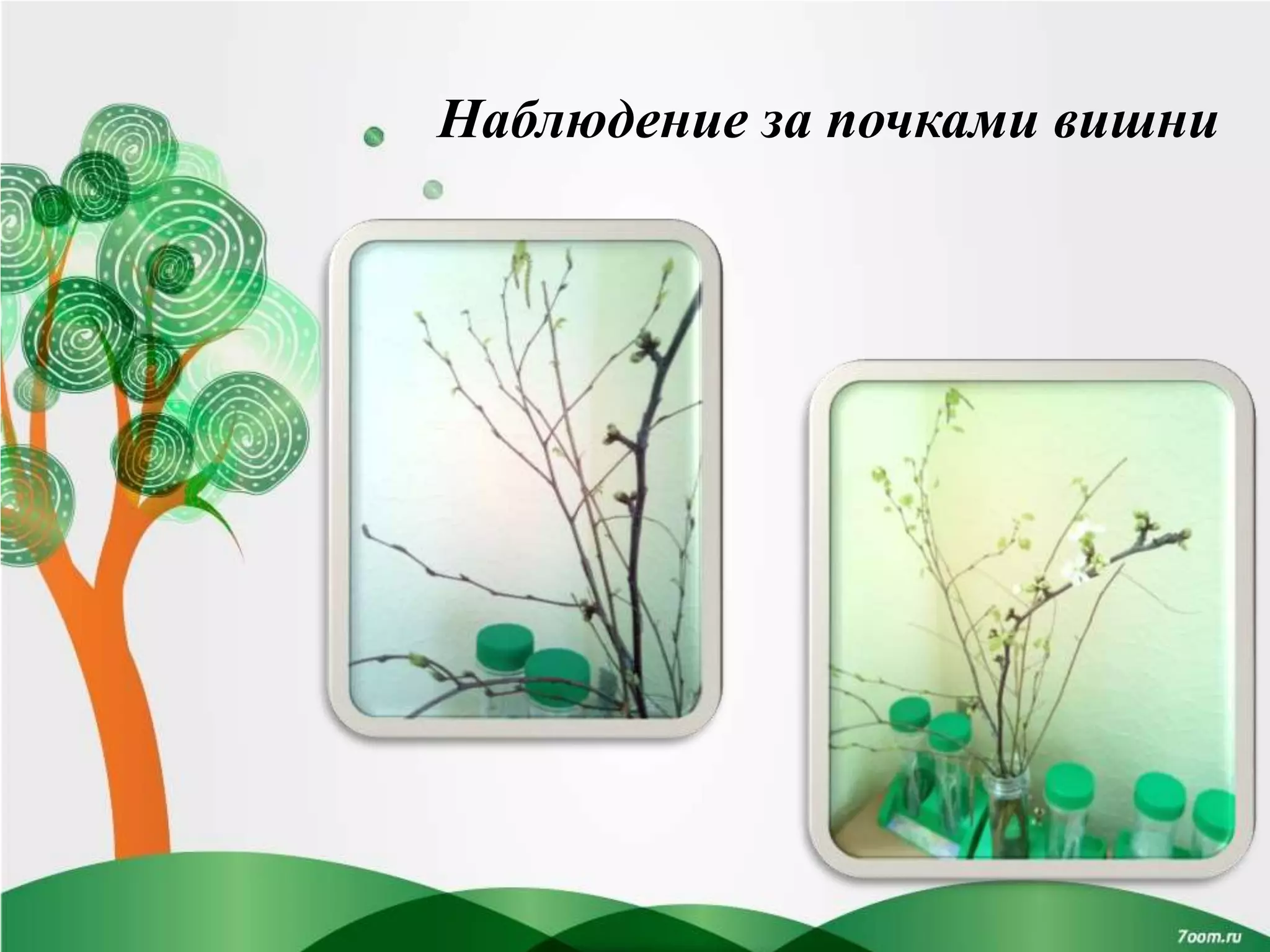 Наблюдение за почками вишни

7oom.ru